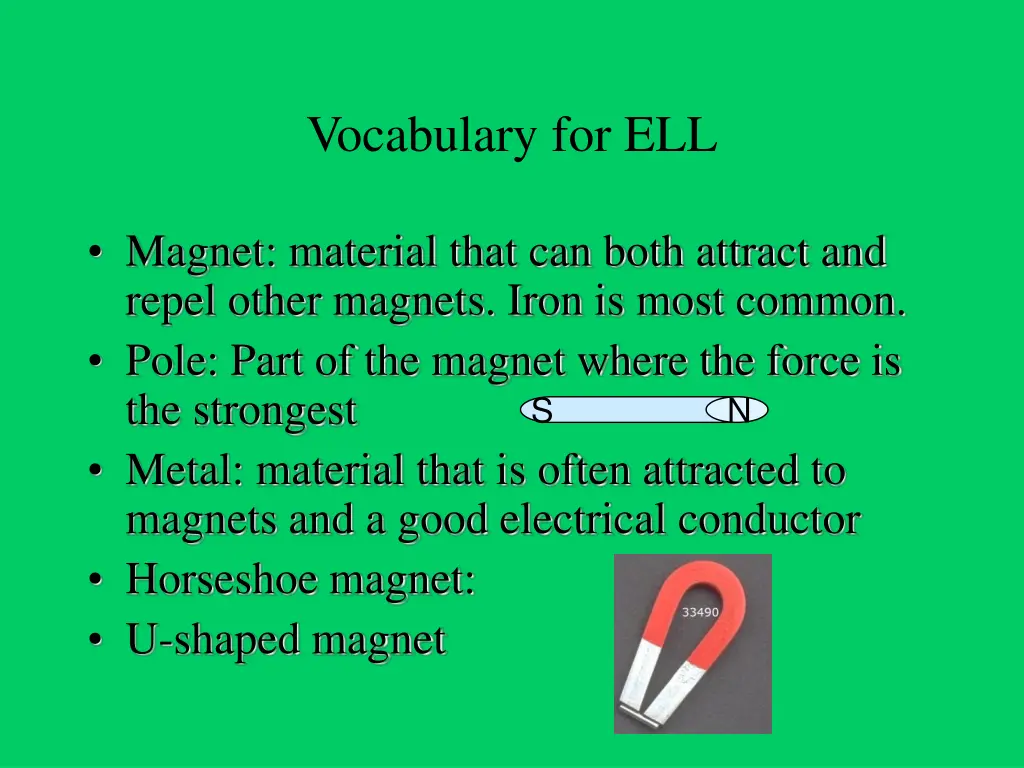 Vocabulary for ELL

• Magnet: material that can both attract and repel other magnets. Iron is most common.
• Pole: Part of the magnet where the force is the strongest

S N

• Metal: material that is often attracted to magnets and a good electrical conductor
• Horseshoe magnet:
• U-shaped magnet

33490